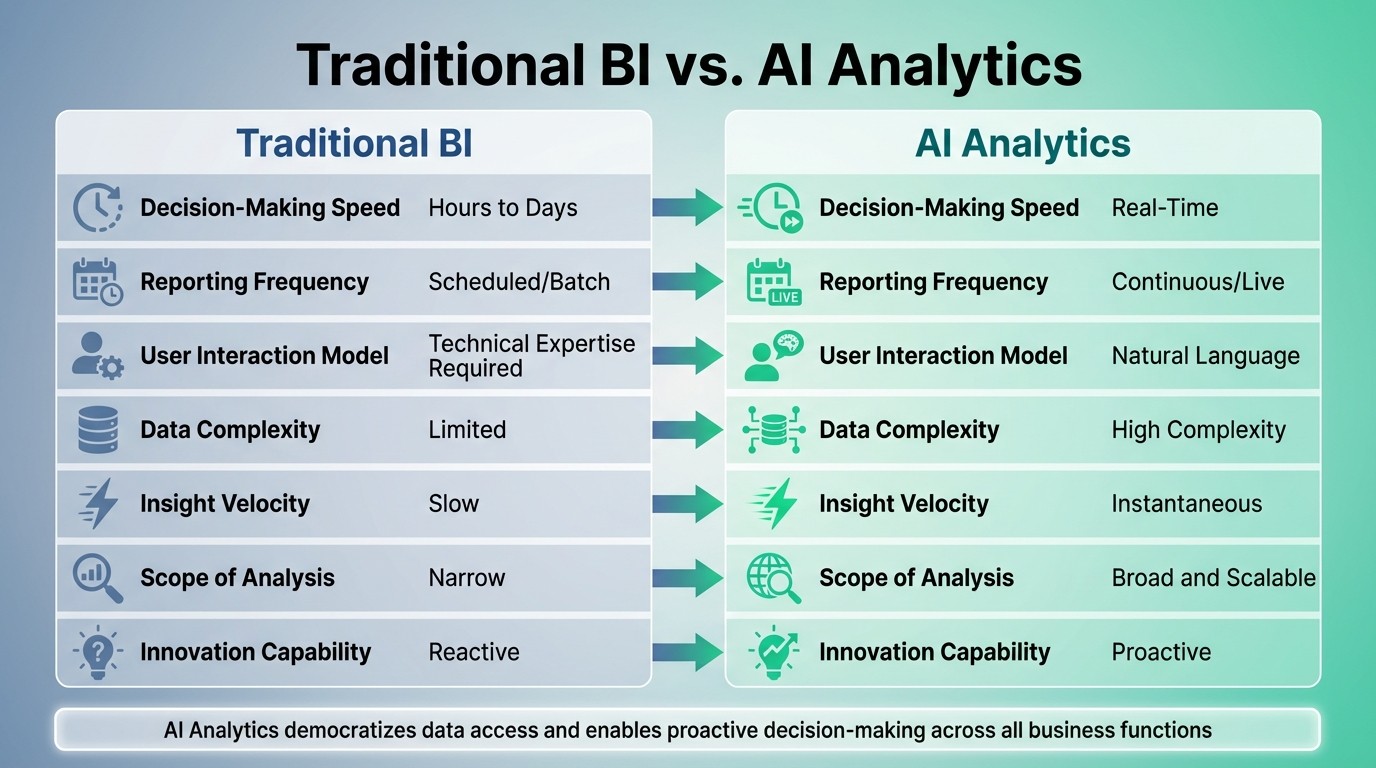 Traditional BI vs. AI Analytics

Traditional BI

| | |
|---|---|
| Decision-Making Speed | Hours to Days |
| Reporting Frequency | Scheduled/Batch |
| User Interaction Model | Technical Expertise Required |
| Data Complexity | Limited |
| Insight Velocity | Slow |
| Scope of Analysis | Narrow |
| Innovation Capability | Reactive |

AI Analytics

| | |
|---|---|
| Decision-Making Speed | Real-Time |
| Reporting Frequency | Continuous/Live |
| User Interaction Model | Natural Language |
| Data Complexity | High Complexity |
| Insight Velocity | Instantaneous |
| Scope of Analysis | Broad and Scalable |
| Innovation Capability | Proactive |

LIVE

AI Analytics democratizes data access and enables proactive decision-making across all business functions